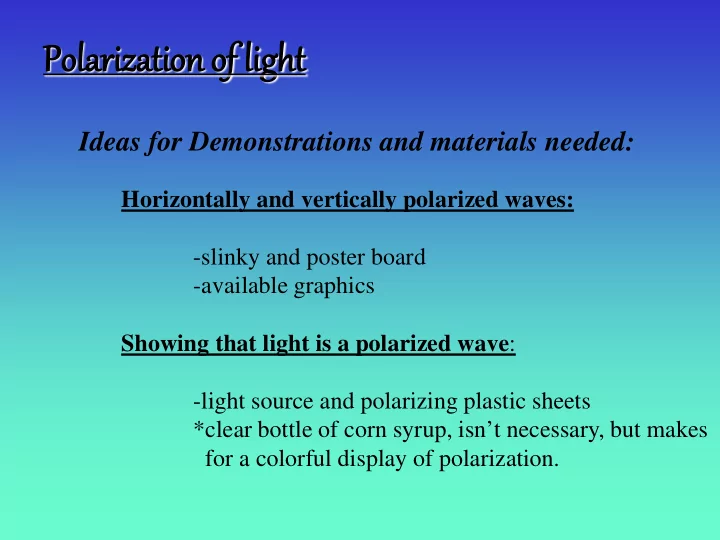 Polarization of light

Ideas for Demonstrations and materials needed:

Horizontally and vertically polarized waves:

-slinky and poster board
-available graphics

Showing that light is a polarized wave:

-light source and polarizing plastic sheets
*clear bottle of corn syrup, isn’t necessary, but makes for a colorful display of polarization.